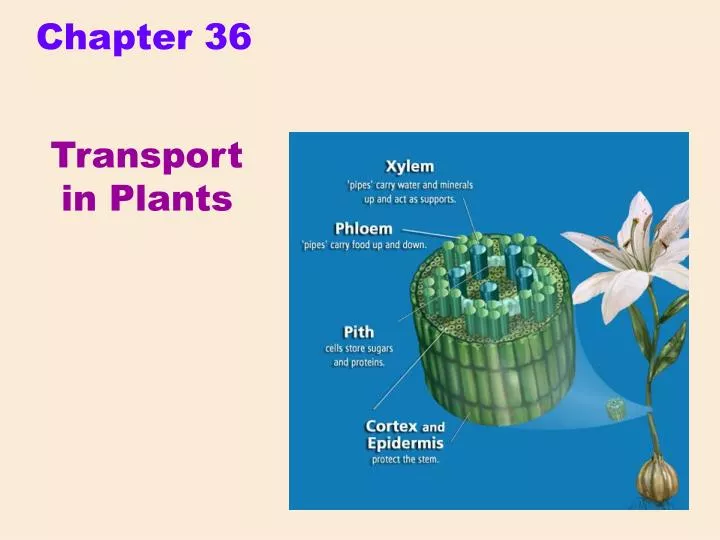 Chapter 36

Transport in Plants

Xylem
'pipes' carry water and minerals up and act as supports.

Phloem
'pipes' carry food up and down.

Pith
cells store sugars and proteins.

Cortex and Epidermis
protect the stem.